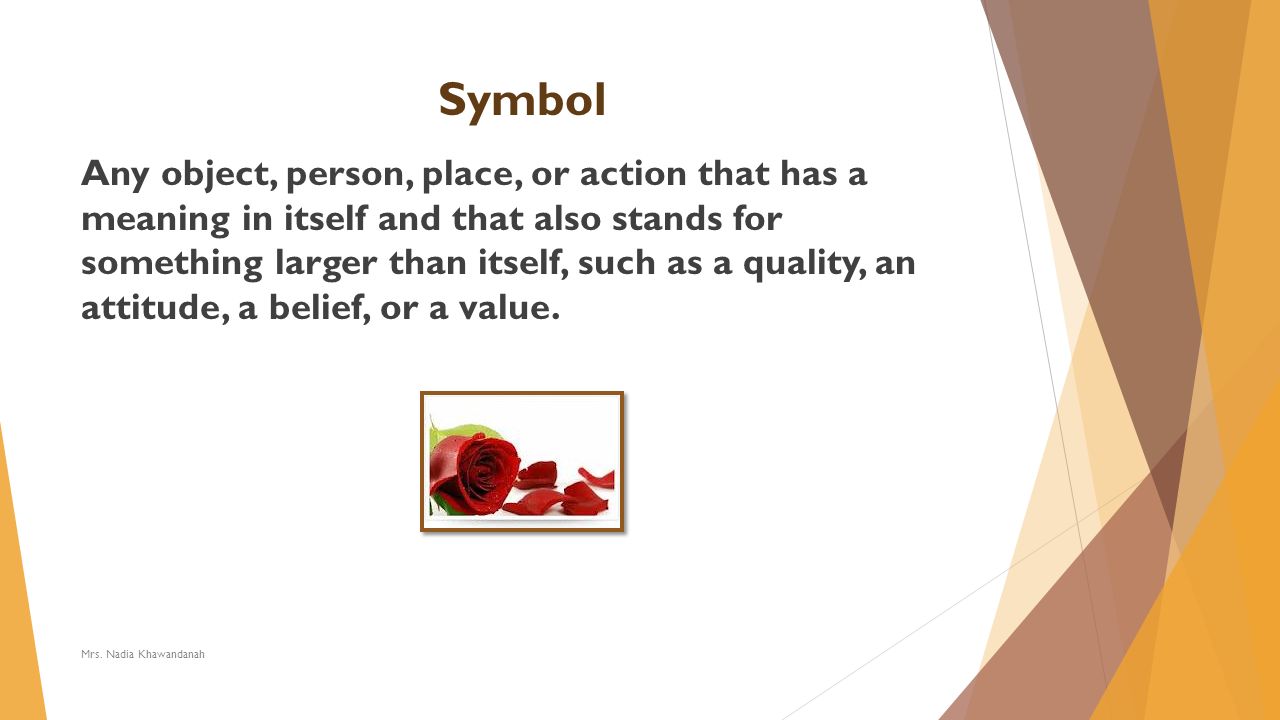 Symbol

Any object, person, place, or action that has a meaning in itself and that also stands for something larger than itself, such as a quality, an attitude, a belief, or a value.

Mrs. Nadia Khawandanah